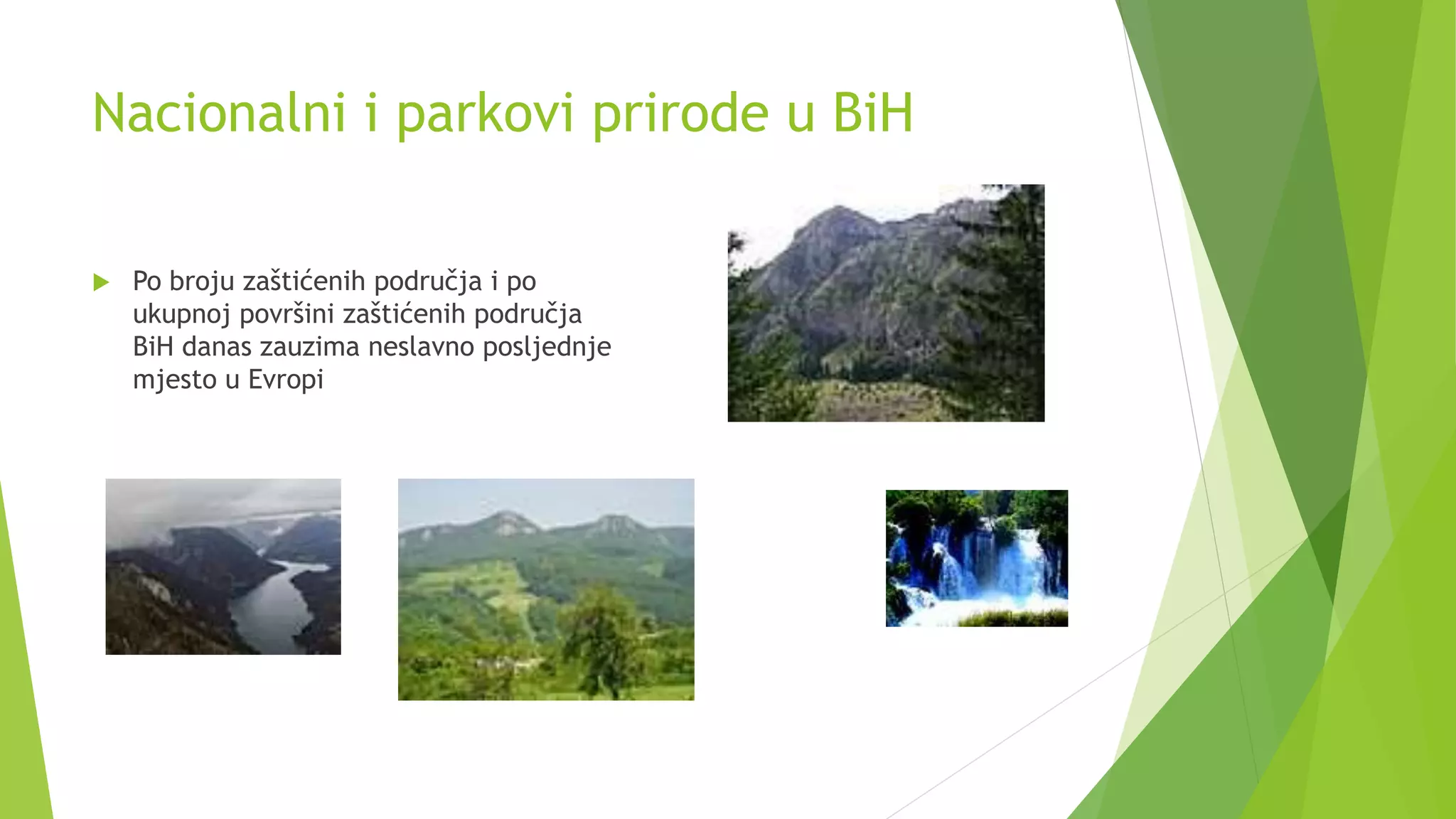 Nacionalni i parkovi prirode u BiH

Po broju zaštićenih područja i po ukupnoj površini zaštićenih područja BiH danas zauzima neslavno posljednje mjesto u Evropi